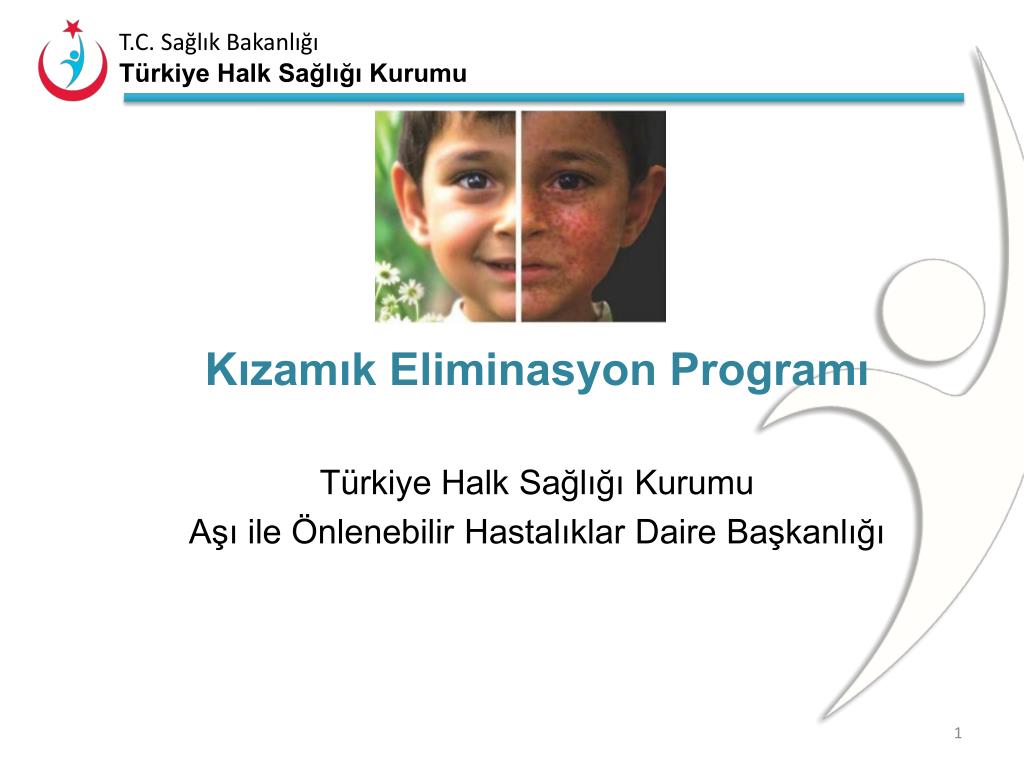 T.C. Sağlık Bakanlığı
Türkiye Halk Sağlığı Kurumu

Kızamık Eliminasyon Programı

Türkiye Halk Sağlığı Kurumu
Aşı ile Önlenebilir Hastalıklar Daire Başkanlığı

1